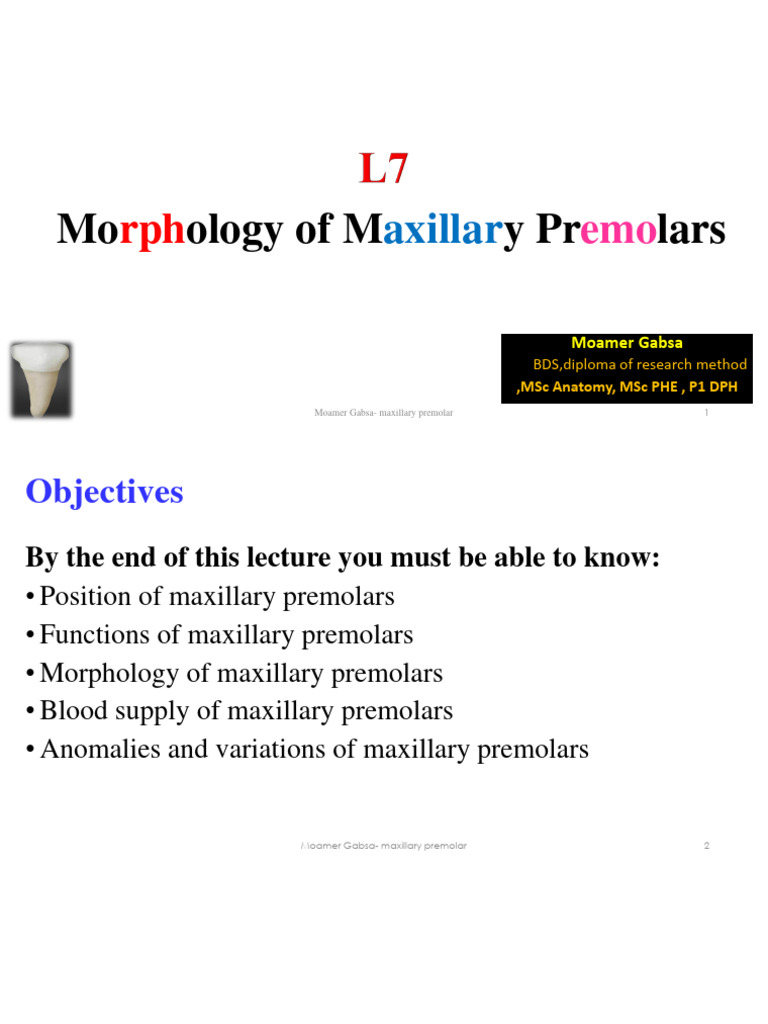 L7

Morphology of Maxillary Premolars

Moamer Gabsa
BDS,diploma of research method
,MSc Anatomy, MSc PHE , P1 DPH

Moamer Gabsa- maxillary premolar 1

Objectives

By the end of this lecture you must be able to know:
• Position of maxillary premolars
• Functions of maxillary premolars
• Morphology of maxillary premolars
• Blood supply of maxillary premolars
• Anomalies and variations of maxillary premolars

Moamer Gabsa- maxillary premolar 2